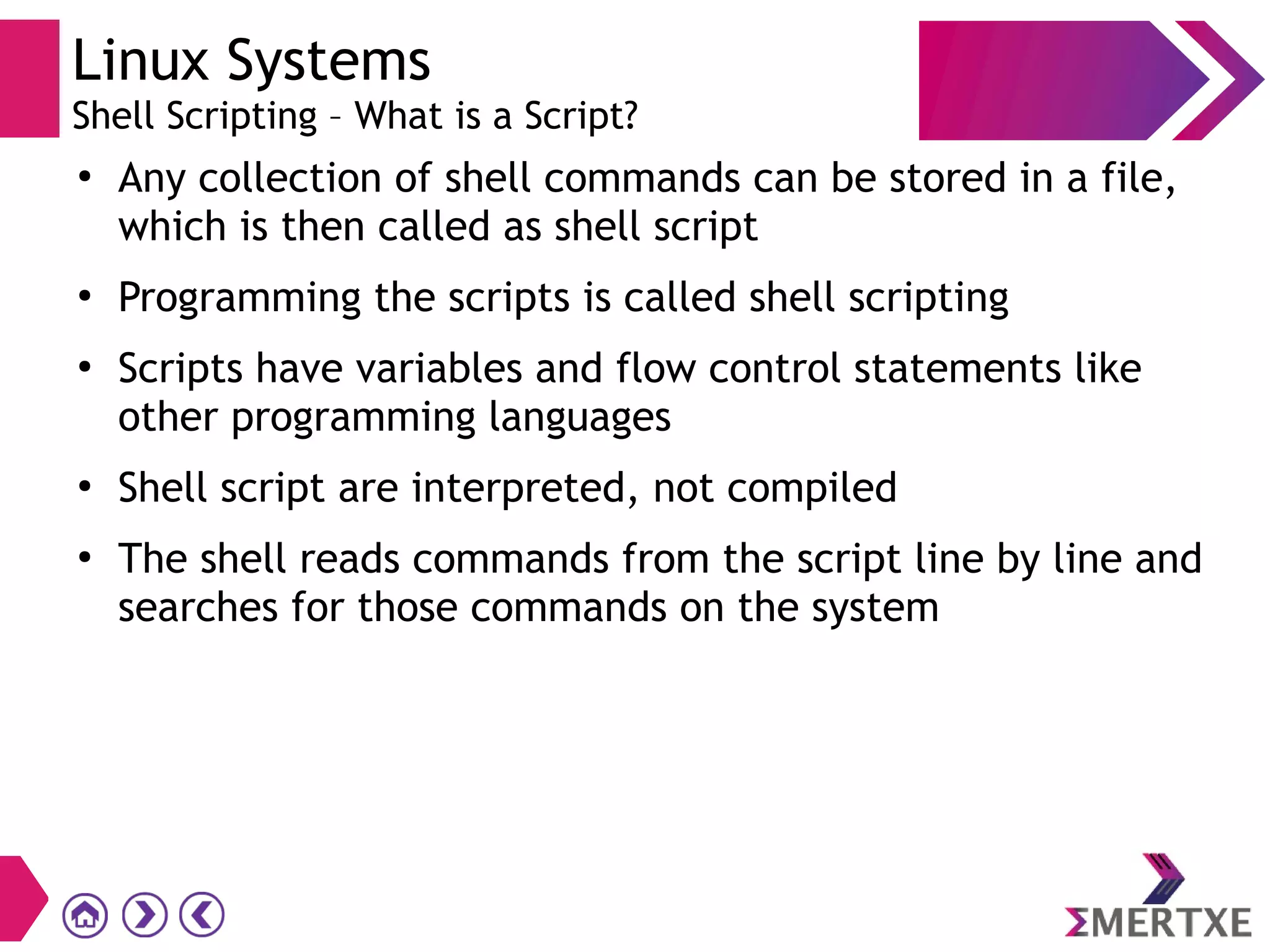 Linux Systems
Shell Scripting – What is a Script?

• Any collection of shell commands can be stored in a file, which is then called as shell script

• Programming the scripts is called shell scripting

• Scripts have variables and flow control statements like other programming languages

• Shell script are interpreted, not compiled

• The shell reads commands from the script line by line and searches for those commands on the system

ΣMERTXE